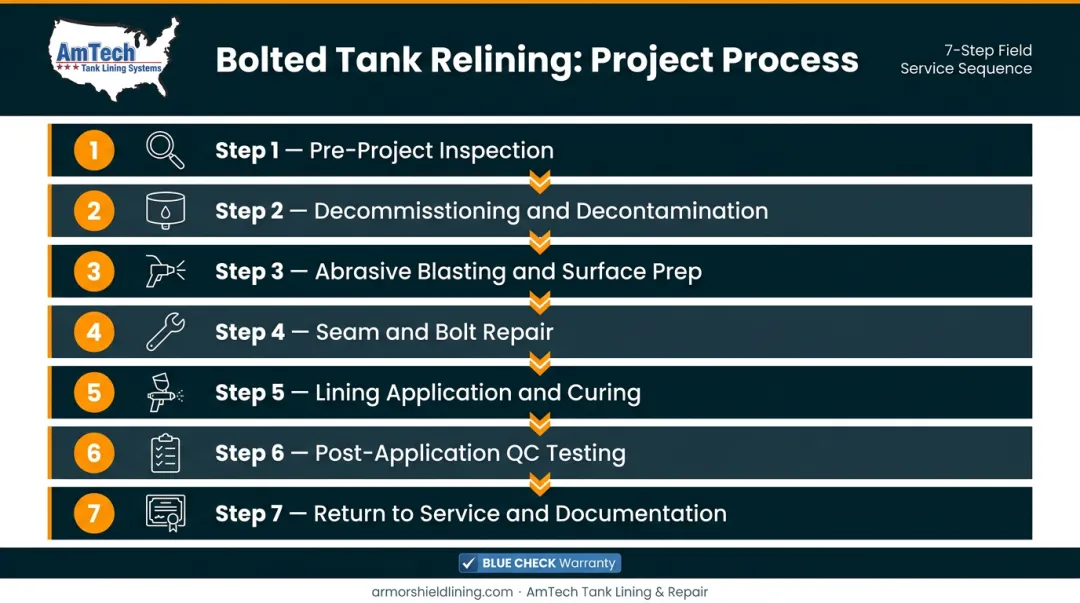 AmTech
Tank Lining Systems

Bolted Tank Relining: Project Process

7-Step Field Service Sequence

1 Step 1 — Pre-Project Inspection

2 Step 2 — Decommisstioning and Decontamination

3 Step 3 — Abrasive Blasting and Surface Prep

4 Step 4 — Seam and Bolt Repair

5 Step 5 — Lining Application and Curing

6 Step 6 — Post-Application QC Testing

7 Step 7 — Return to Service and Documentation

BLUE CHECK Warranty

armorshieldlining.com · AmTech Tank Lining & Repair